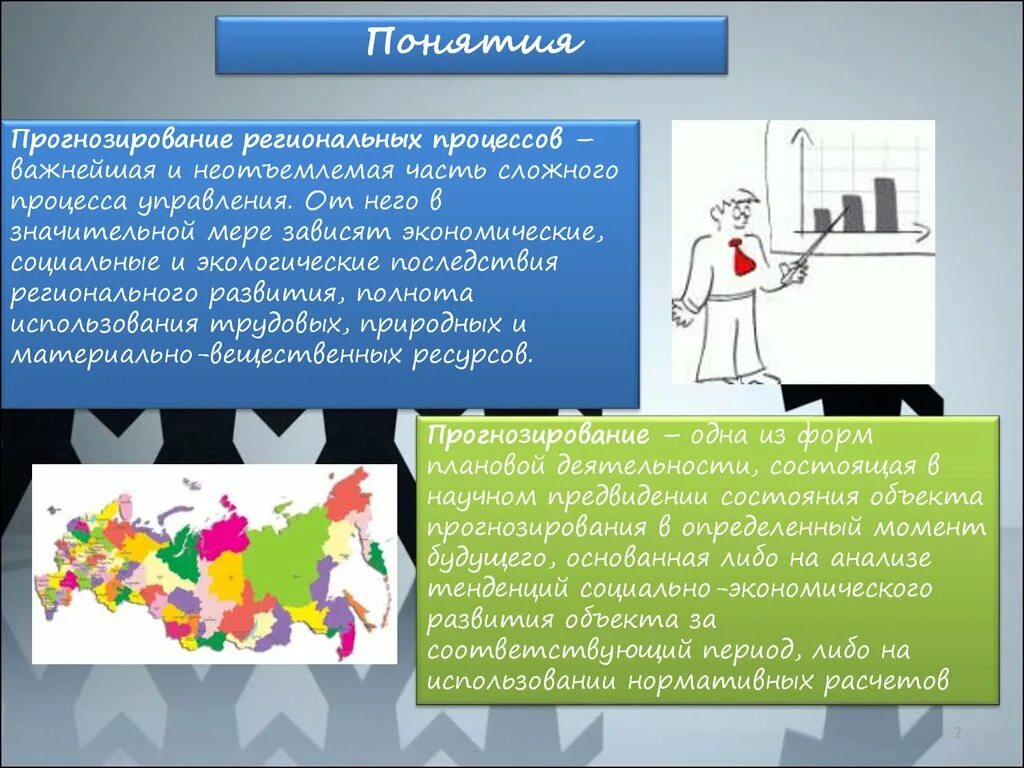 Понятия

Прогнозирование региональных процессов – важнейшая и неотъемлемая часть сложного процесса управления. От него в значительной мере зависят экономические, социальные и экологические последствия регионального развития, полнота использования трудовых, природных и материально-вещественных ресурсов.

Прогнозирование – одна из форм плановой деятельности, состоящая в научном предвидении состояния объекта прогнозирования в определенный момент будущего, основанная либо на анализе тенденций социально-экономического развития объекта за соответствующий период, либо на использовании нормативных расчетов

2